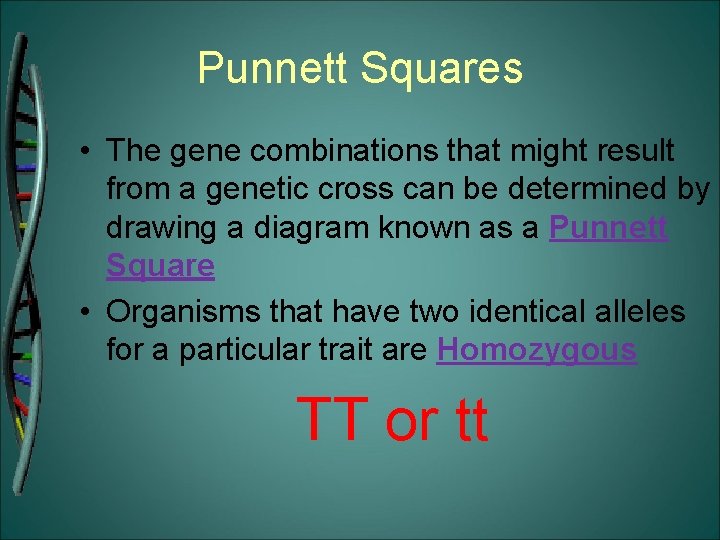 Punnett Squares

• The gene combinations that might result from a genetic cross can be determined by drawing a diagram known as a Punnett Square

• Organisms that have two identical alleles for a particular trait are Homozygous

TT or tt